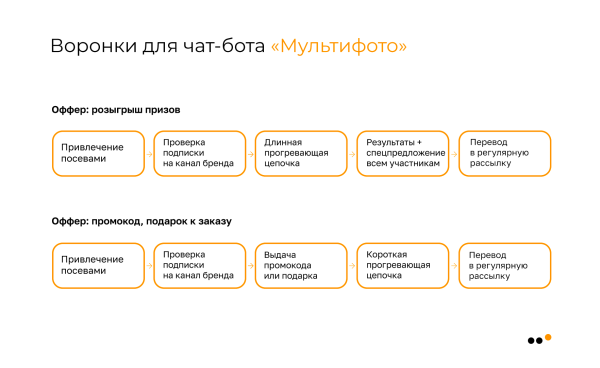 Воронки для чат-бота «Мультифото»

Оффер: розыгрыш призов

Привлечение посевами

Проверка подписки на канал бренда

Длинная прогревающая цепочка

Результаты + спецпредложение всем участникам

Перевод в регулярную рассылку

Оффер: промокод, подарок к заказу

Привлечение посевами

Проверка подписки на канал бренда

Выдача промокода или подарка

Короткая прогревающая цепочка

Перевод в регулярную рассылку